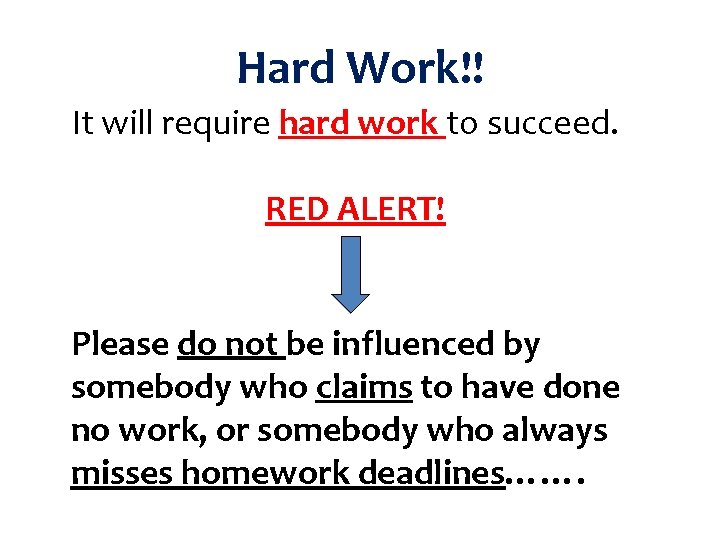 Hard Work!!

It will require hard work to succeed.

RED ALERT!

Please do not be influenced by somebody who claims to have done no work, or somebody who always misses homework deadlines…….